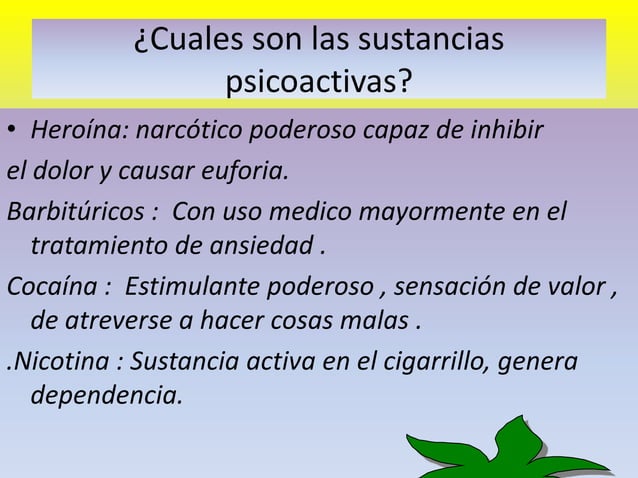 ¿Cuales son las sustancias psicoactivas?

• Heroína: narcótico poderoso capaz de inhibir

el dolor y causar euforia.

Barbitúricos : Con uso medico mayormente en el tratamiento de ansiedad .

Cocaína : Estimulante poderoso , sensación de valor , de atreverse a hacer cosas malas .

.Nicotina : Sustancia activa en el cigarrillo, genera dependencia.